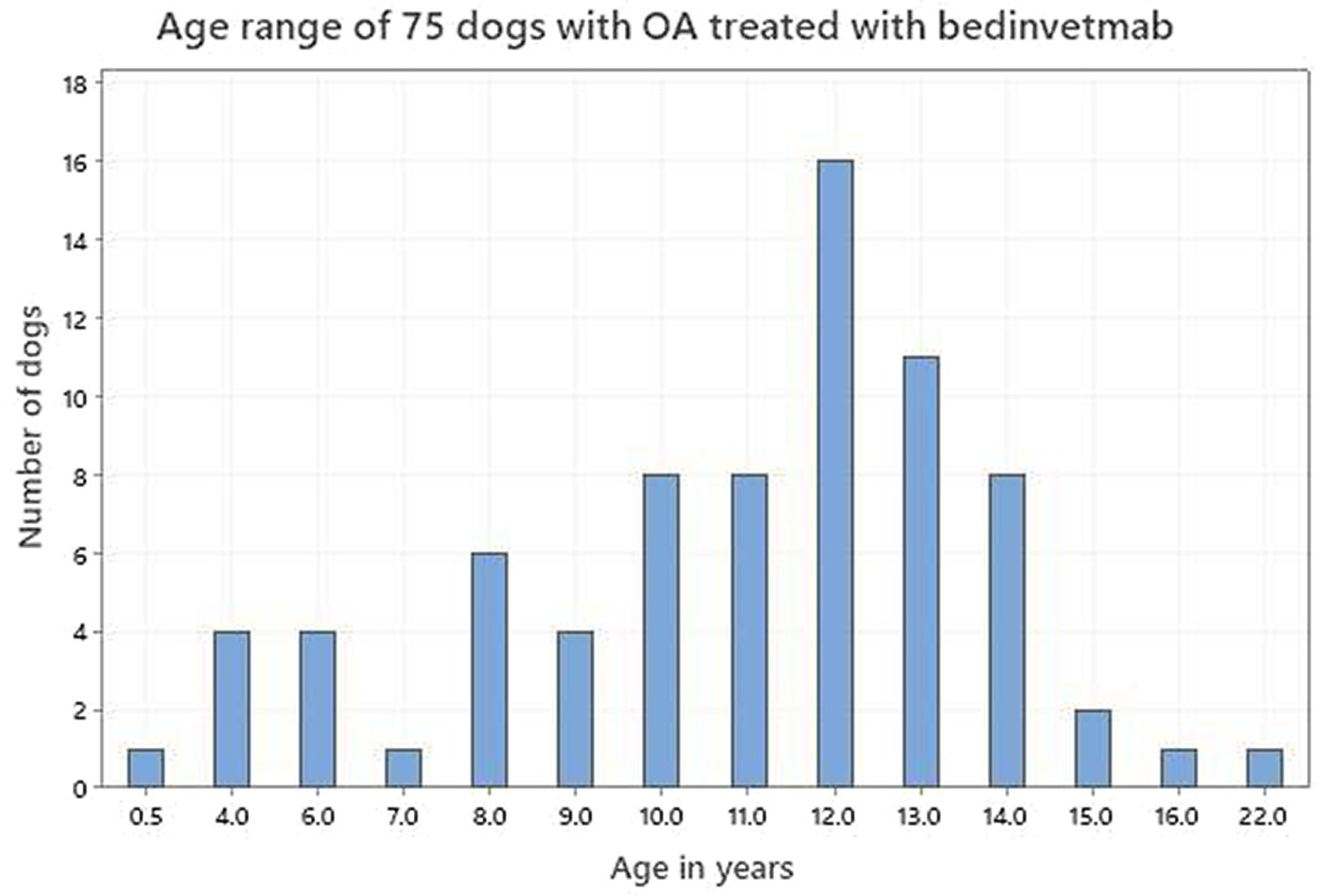 Age range of 75 dogs with OA treated with bedinvetmab

Number of dogs

18
16
14
12
10
8
6
4
2
0

0.5
4.0
6.0
7.0
8.0
9.0
10.0
11.0
12.0
13.0
14.0
15.0
16.0
22.0

Age in years